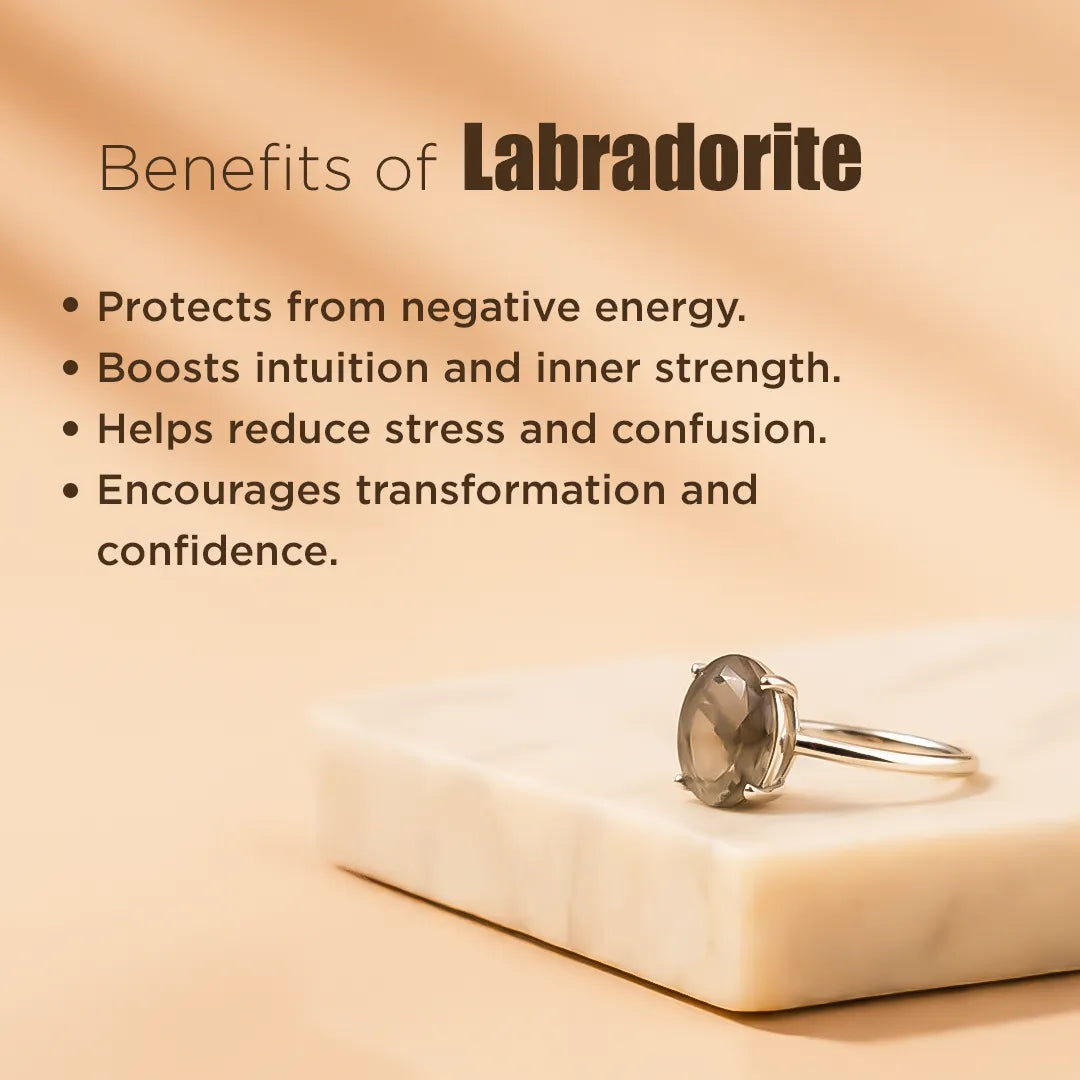 Benefits of Labradorite

• Protects from negative energy.
• Boosts intuition and inner strength.
• Helps reduce stress and confusion.
• Encourages transformation and confidence.